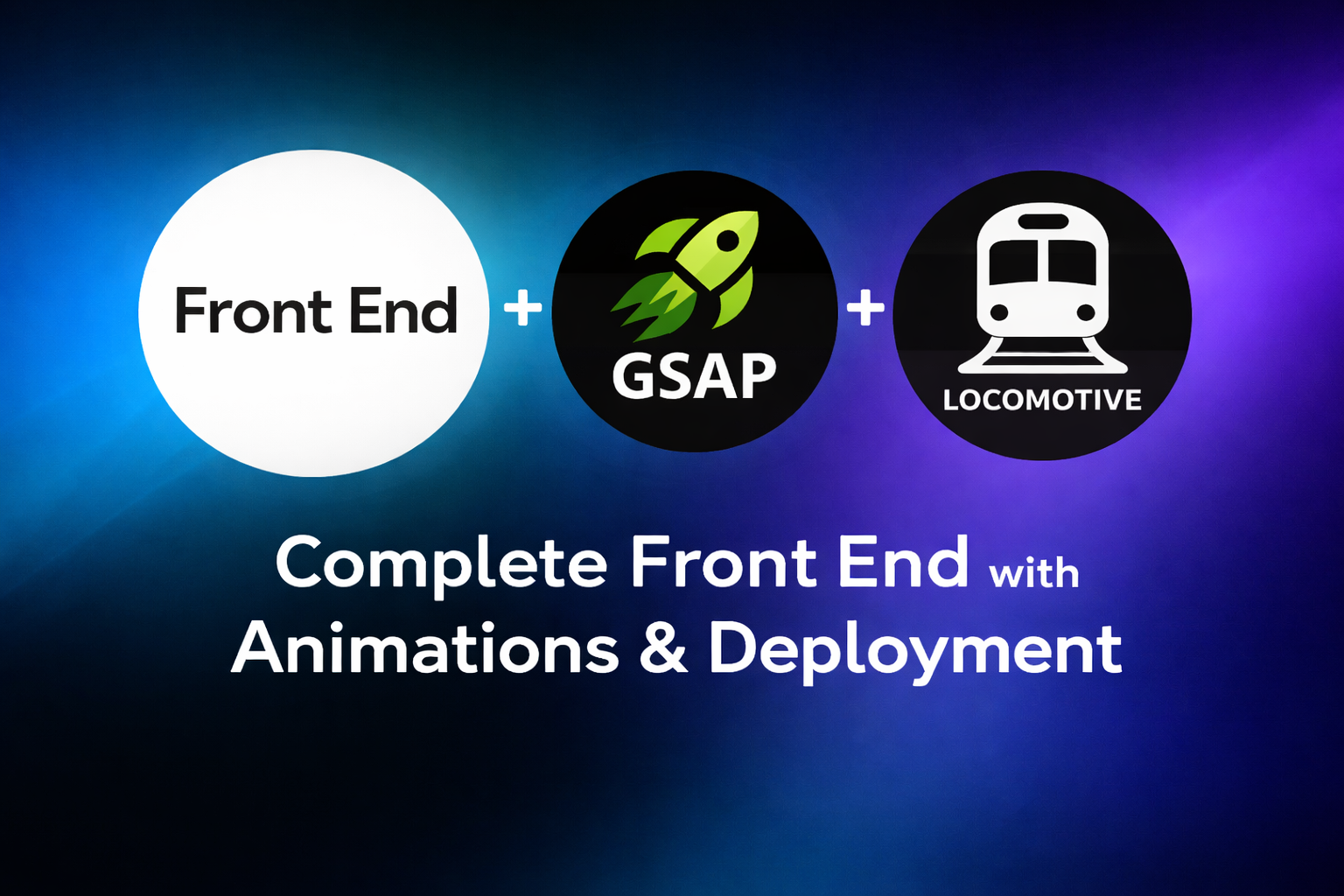 Front End + GSAP + LOCOMOTIVE

Complete Front End with Animations & Deployment